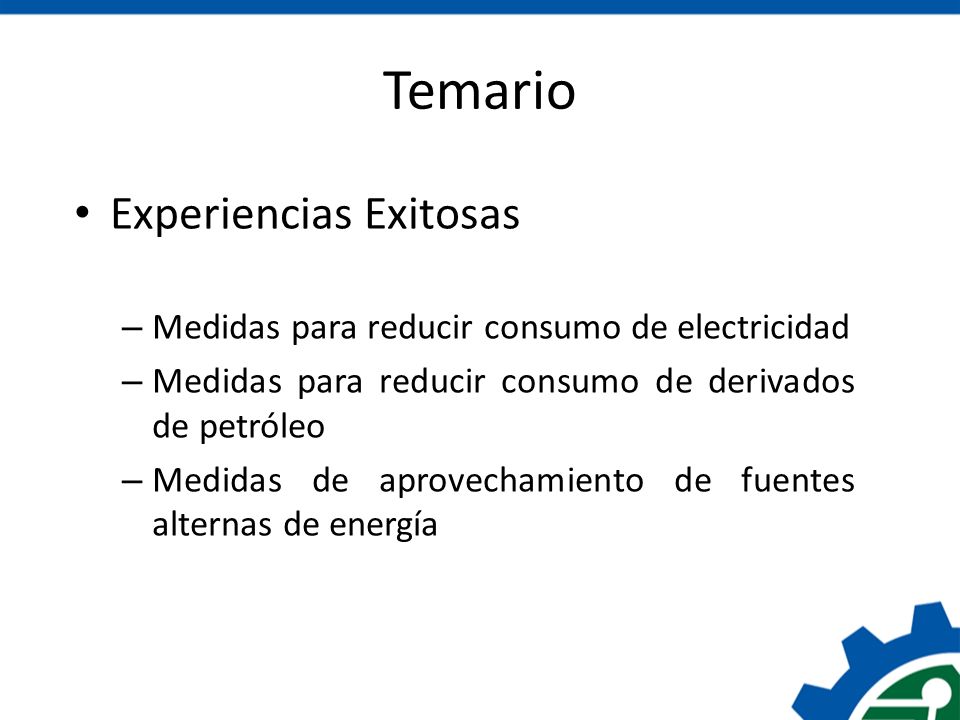 Temario

• Experiencias Exitosas

– Medidas para reducir consumo de electricidad
– Medidas para reducir consumo de derivados de petróleo
– Medidas de aprovechamiento de fuentes alternas de energía